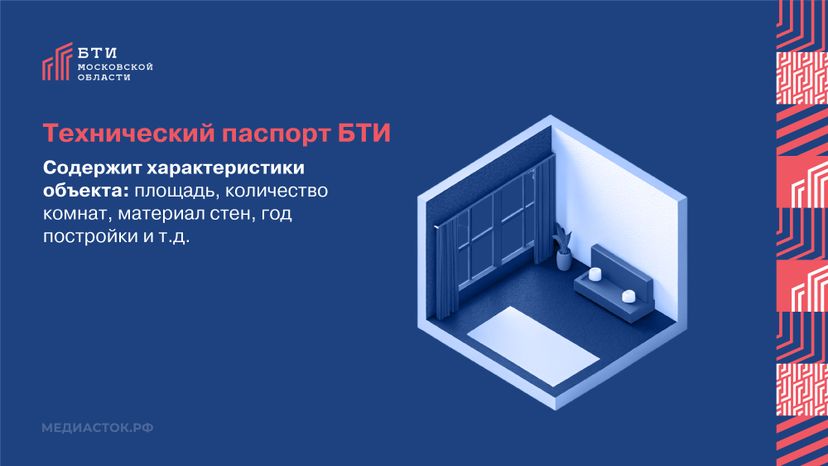 БТИ
МОСКОВСКОЙ
ОБЛАСТИ

Технический паспорт БТИ

Содержит характеристики объекта: площадь, количество комнат, материал стен, год постройки и т.д.

МЕДИАСТОК.РФ